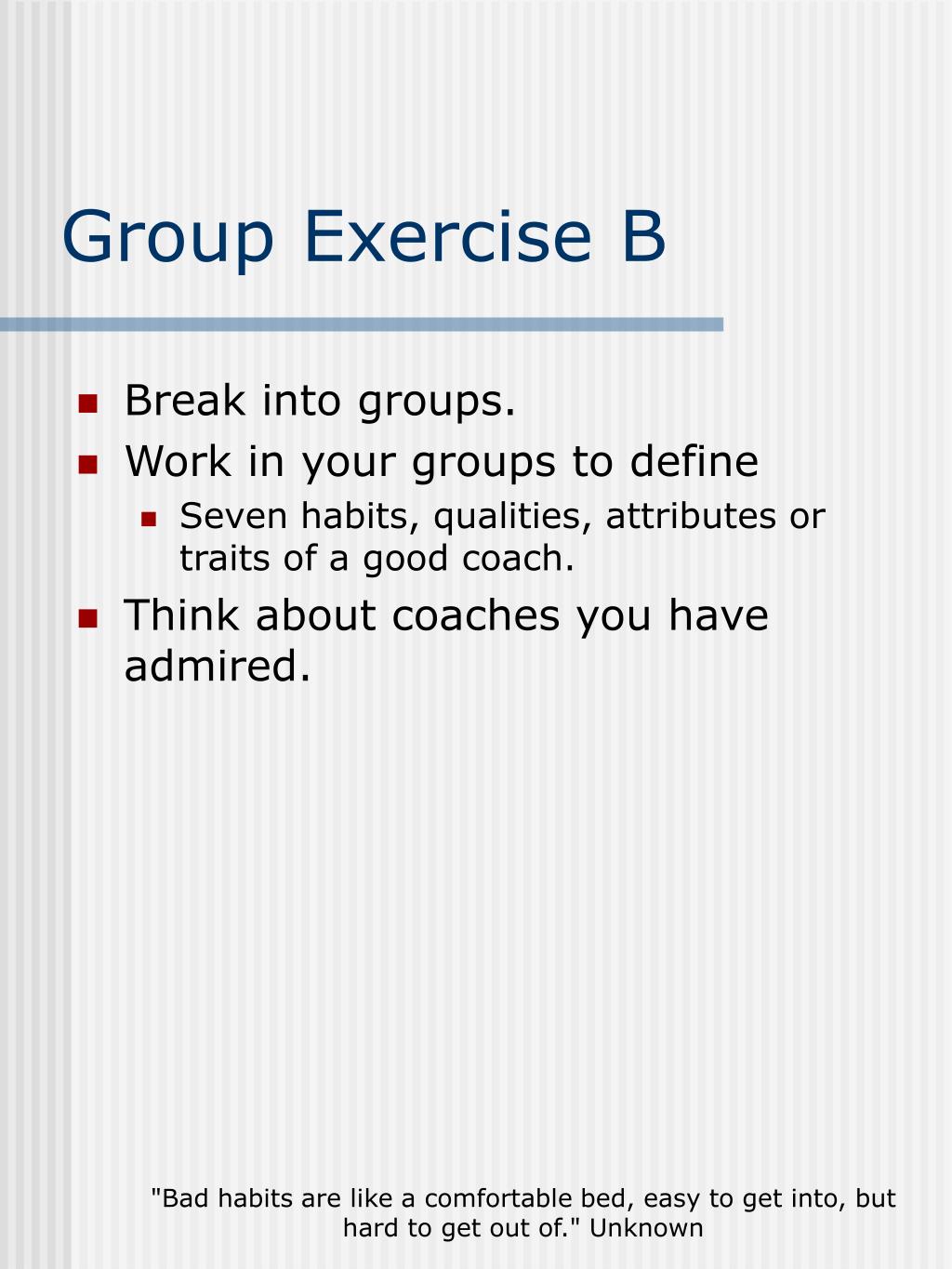 Group Exercise B

- Break into groups.
- Work in your groups to define
  - Seven habits, qualities, attributes or traits of a good coach.
- Think about coaches you have admired.

"Bad habits are like a comfortable bed, easy to get into, but hard to get out of." Unknown